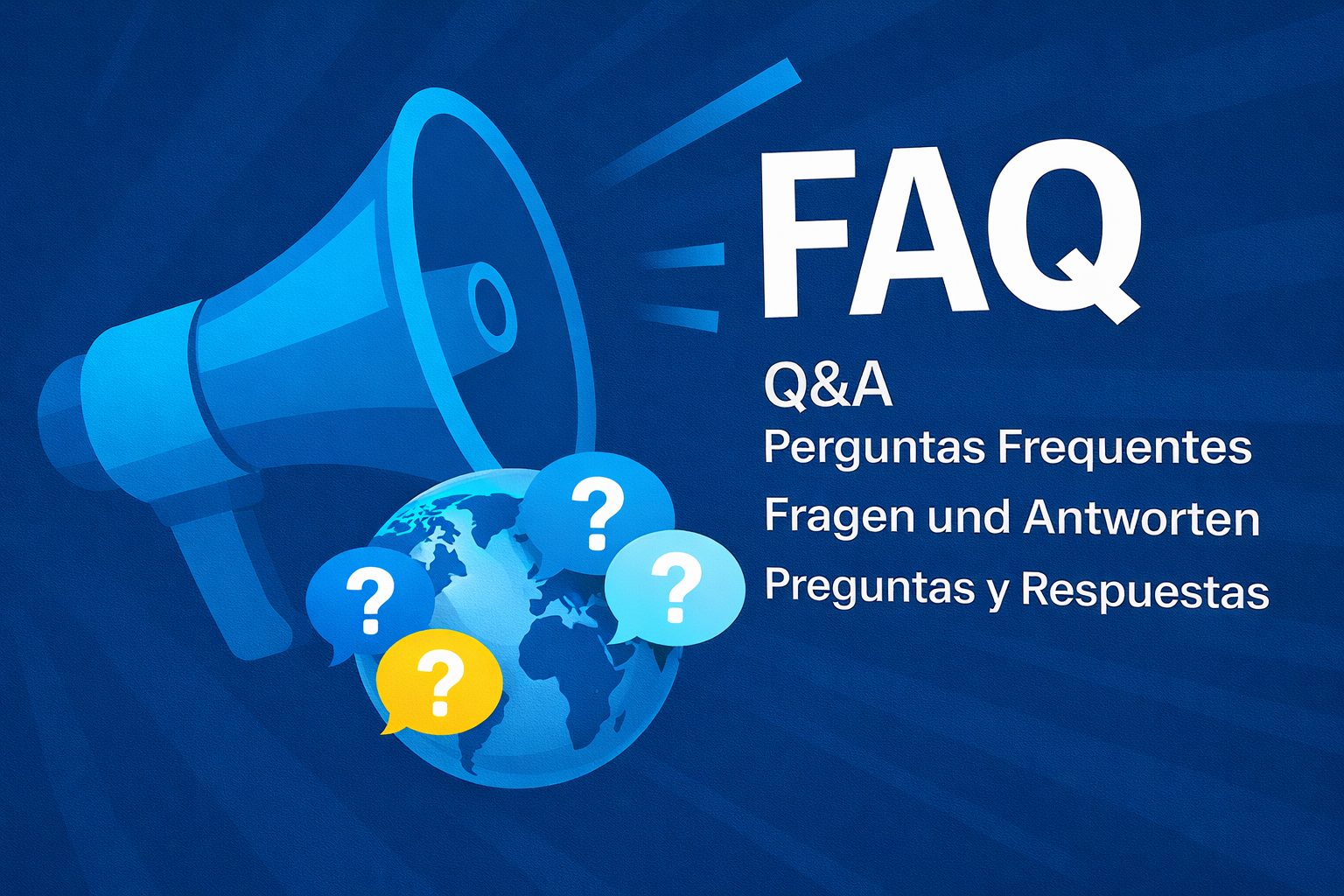 FAQ
Q&A
Perguntas Frequentes
Fragen und Antworten
Preguntas y Respuestas

?
?
?
?